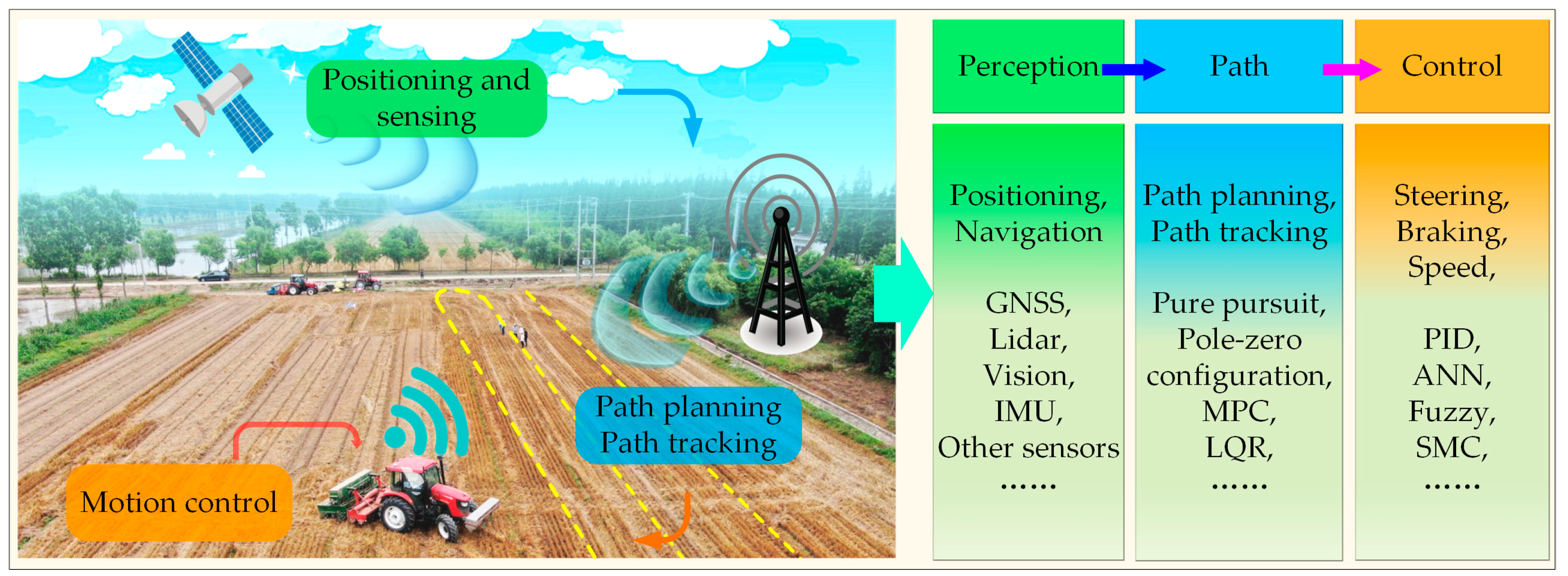 Positioning and sensing

Path planning
Path tracking

Motion control

Perception

Path

Control

Positioning,
Navigation

GNSS,
Lidar,
Vision,
IMU,
Other sensors
……

Path planning,
Path tracking

Pure pursuit,
Pole-zero configuration,
MPC,
LQR,
……

Steering,
Braking,
Speed,

PID,
ANN,
Fuzzy,
SMC,
……